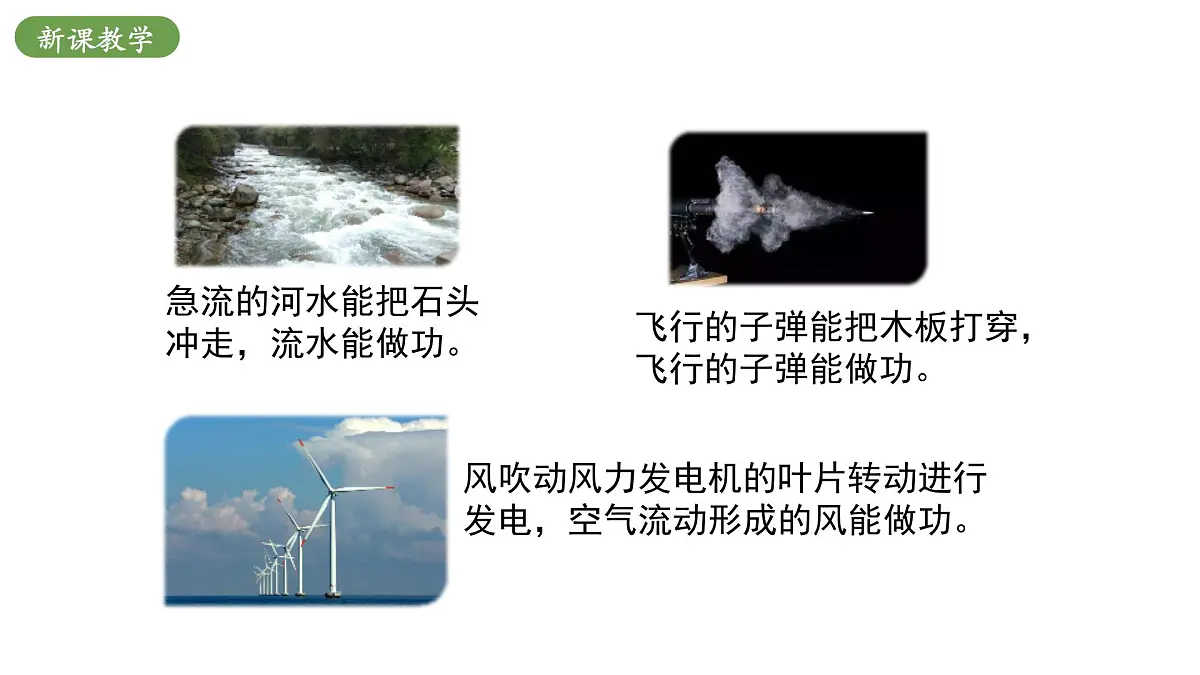 新课教学

急流的河水能把石头冲走，流水能做功。

飞行的子弹能把木板打穿，飞行的子弹能做功。

风吹动风力发电机的叶片转动进行发电，空气流动形成的风能做功。